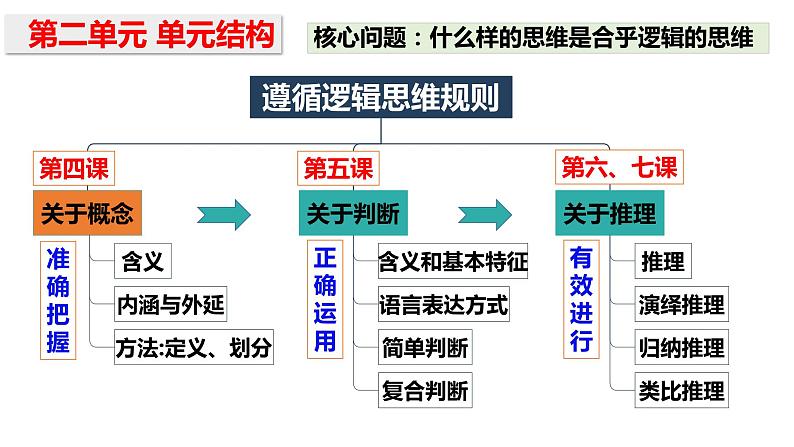 第二单元 单元结构

核心问题：什么样的思维是合乎逻辑的思维

遵循逻辑思维规则

第四课
关于概念
准确把握
含义
内涵与外延
方法:定义、划分

第五课
关于判断
正确运用
含义和基本特征
语言表达方式
简单判断
复合判断

第六、七课
关于推理
有效进行
推理
演绎推理
归纳推理
类比推理